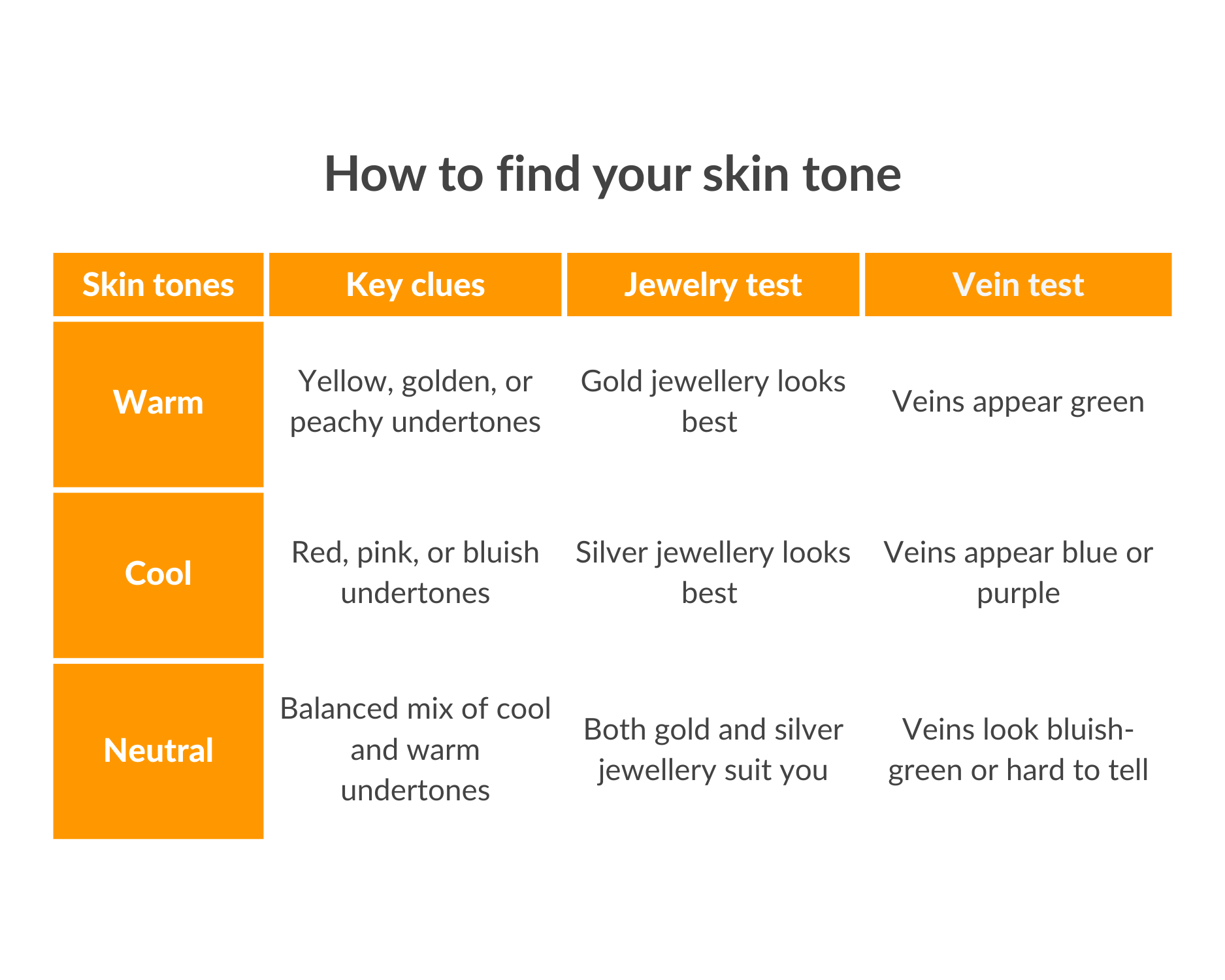 How to find your skin tone

| Skin tones | Key clues | Jewelry test | Vein test |
|---|---|---|---|
| Warm | Yellow, golden, or peachy undertones | Gold jewellery looks best | Veins appear green |
| Cool | Red, pink, or bluish undertones | Silver jewellery looks best | Veins appear blue or purple |
| Neutral | Balanced mix of cool and warm undertones | Both gold and silver jewellery suit you | Veins look bluish-green or hard to tell |